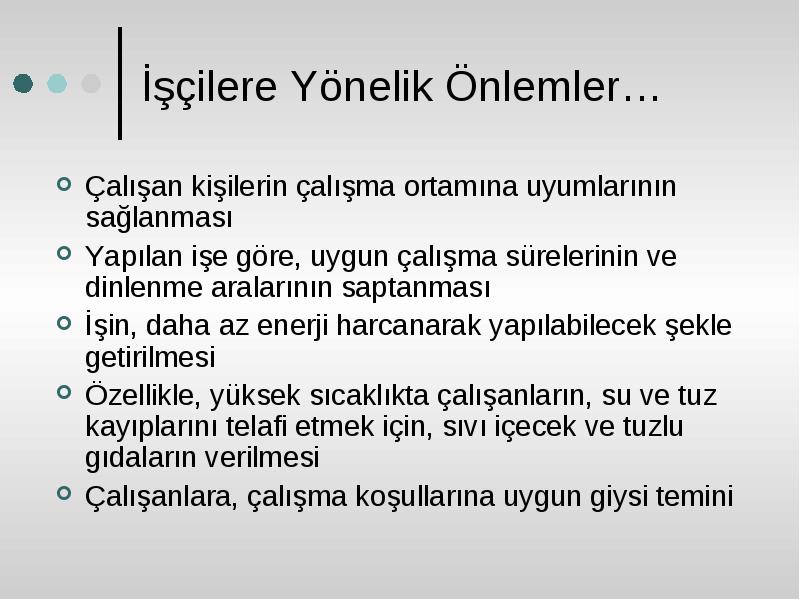 İşçilere Yönelik Önlemler…

Çalışan kişilerin çalışma ortamına uyumlarının sağlanması

Yapılan işe göre, uygun çalışma sürelerinin ve dinlenme aralarının saptanması

İşin, daha az enerji harcanarak yapılabilecek şekle getirilmesi

Özellikle, yüksek sıcaklıkta çalışanların, su ve tuz kayıplarını telafi etmek için, sıvı içecek ve tuzlu gıdaların verilmesi

Çalışanlara, çalışma koşullarına uygun giysi temini